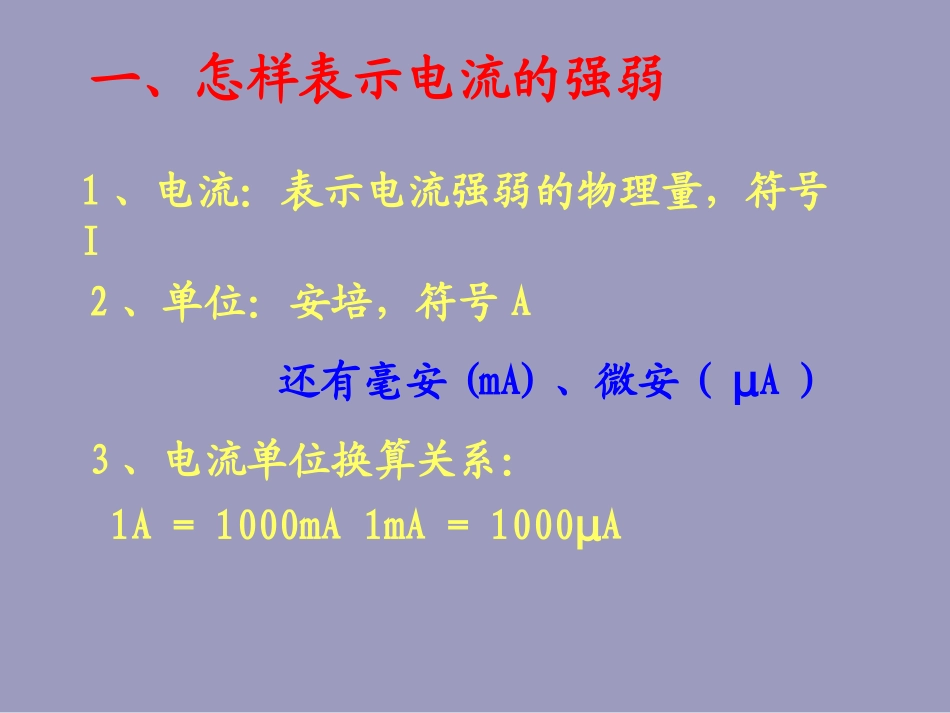 一、怎样表示电流的强弱

1、电流:表示电流强弱的物理量，符号I

2、单位:安培，符号A

还有毫安(mA)、微安(μA)

3、电流单位换算关系:

1A = 1000mA 1mA = 1000μA